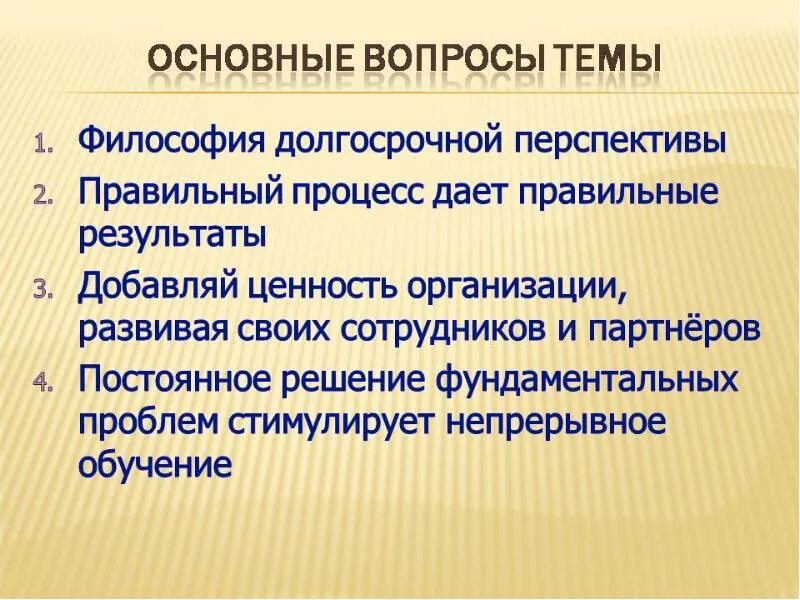 ОСНОВНЫЕ ВОПРОСЫ ТЕМЫ

1. Философия долгосрочной перспективы
2. Правильный процесс дает правильные результаты
3. Добавляй ценность организации, развивая своих сотрудников и партнёров
4. Постоянное решение фундаментальных проблем стимулирует непрерывное обучение